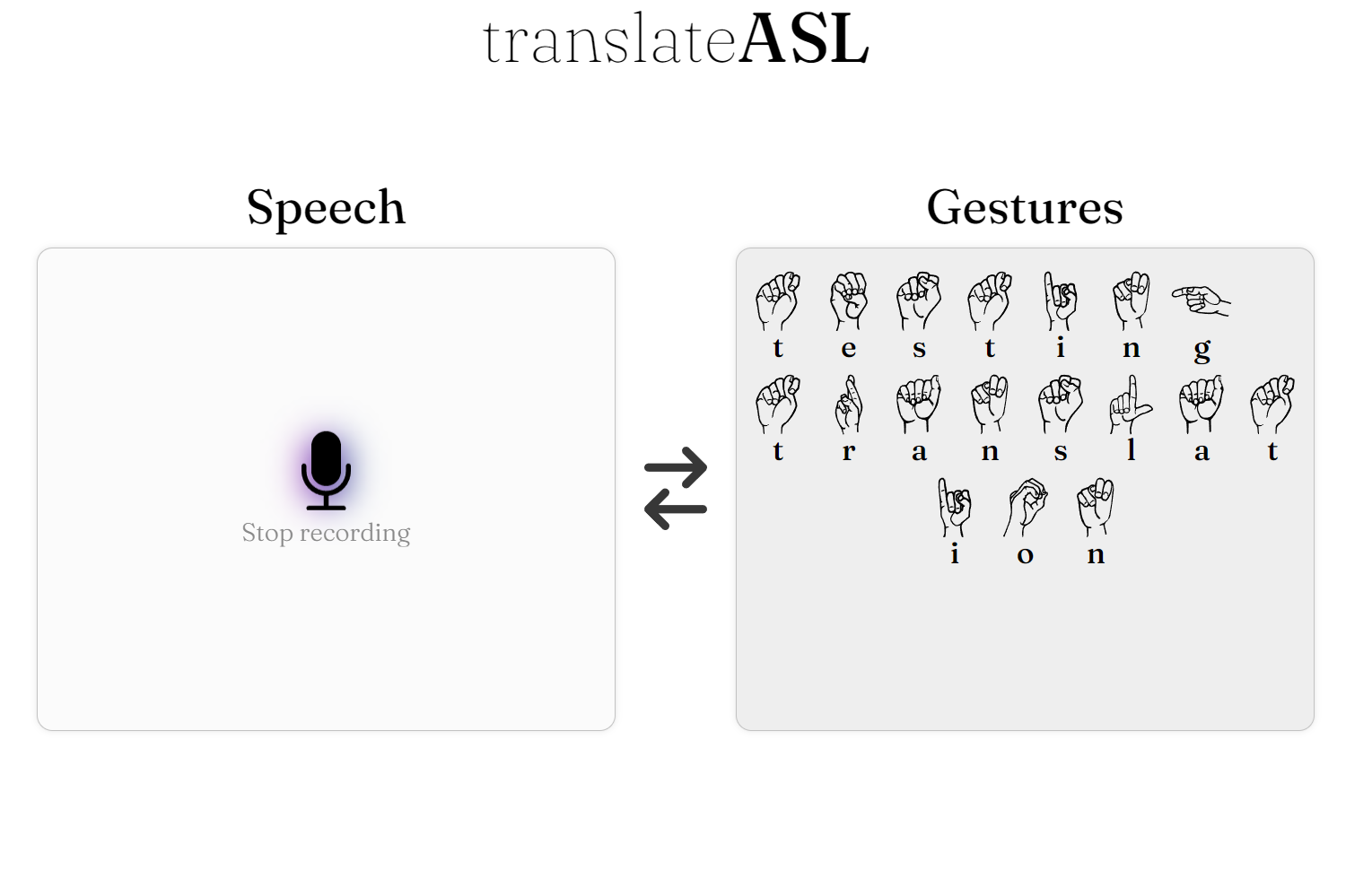 translateASL

Speech

Stop recording

Gestures

t e s t i n g

t r a n s l a t

i o n